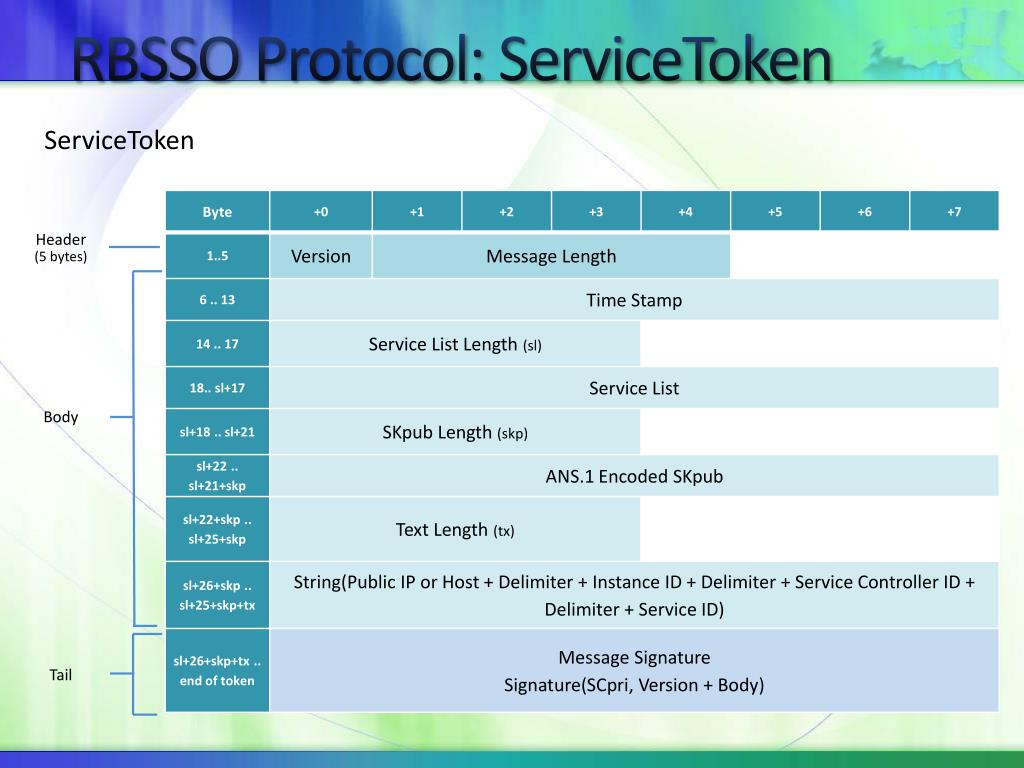 RBSSO Protocol: ServiceToken

ServiceToken

Header
(5 bytes)

Body

Tail

| Byte | +0 | +1 | +2 | +3 | +4 | +5 | +6 | +7 |
|---|---|---|---|---|---|---|---|---|
| 1..5 | Version | Message Length | | | | | | |
| 6 .. 13 | Time Stamp | | | | | | | |
| 14 .. 17 | Service List Length (sl) | | | | | | | |
| 18.. sl+17 | Service List | | | | | | | |
| sl+18 .. sl+21 | SKpub Length (skp) | | | | | | | |
| sl+22 .. sl+21+skp | ANS.1 Encoded SKpub | | | | | | | |
| sl+22+skp .. sl+25+skp | Text Length (tx) | | | | | | | |
| sl+26+skp .. sl+25+skp+tx | String(Public IP or Host + Delimiter + Instance ID + Delimiter + Service Controller ID + Delimiter + Service ID) | | | | | | | |
| sl+26+skp+tx .. end of token | Message Signature Signature(SCpri, Version + Body) | | | | | | | |